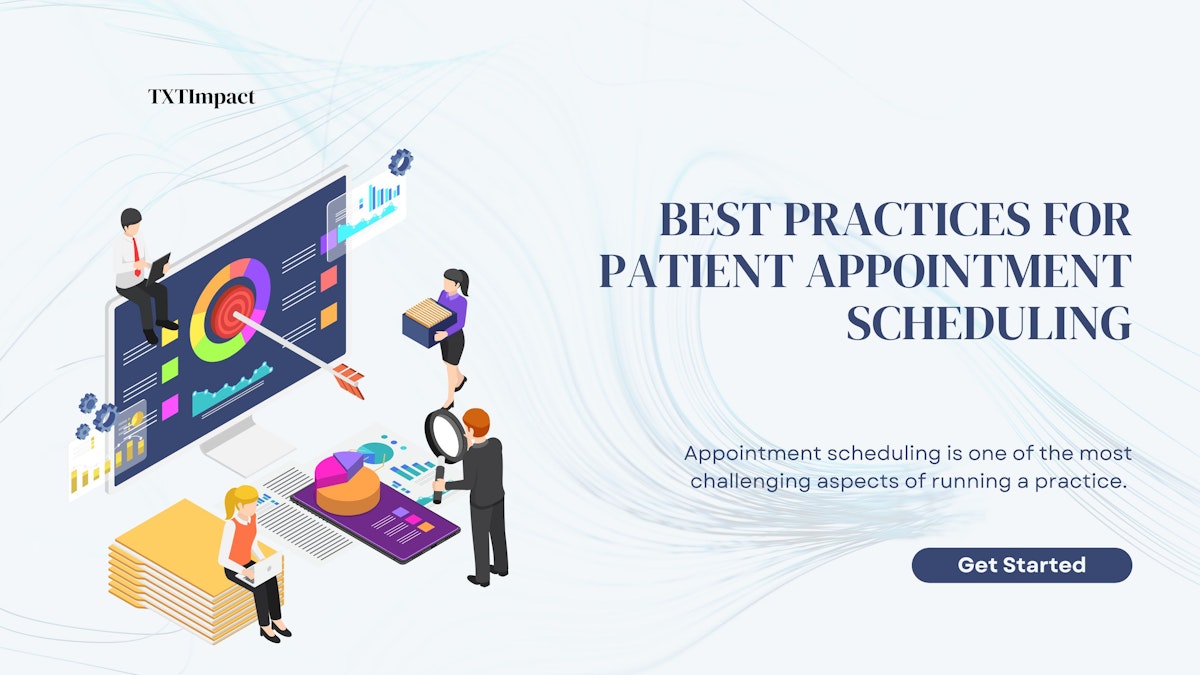 TXTImpact

BEST PRACTICES FOR PATIENT APPOINTMENT SCHEDULING

Appointment scheduling is one of the most challenging aspects of running a practice.

Get Started